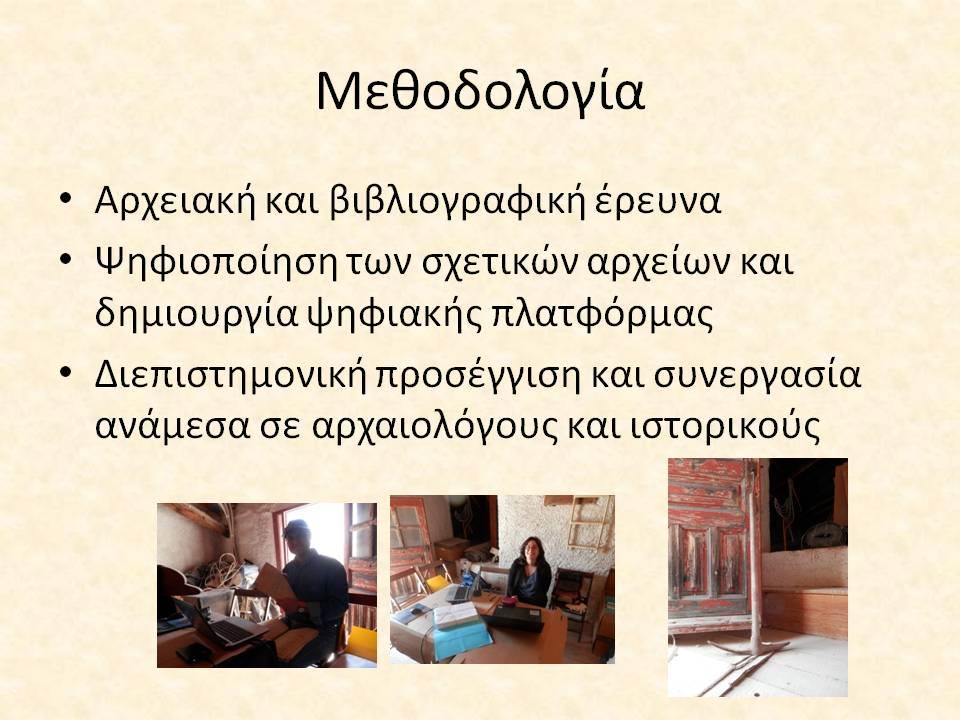 Μεθοδολογία

• Αρχειακή και βιβλιογραφική έρευνα
• Ψηφιοποίηση των σχετικών αρχείων και δημιουργία ψηφιακής πλατφόρμας
• Διεπιστημονική προσέγγιση και συνεργασία ανάμεσα σε αρχαιολόγους και ιστορικούς